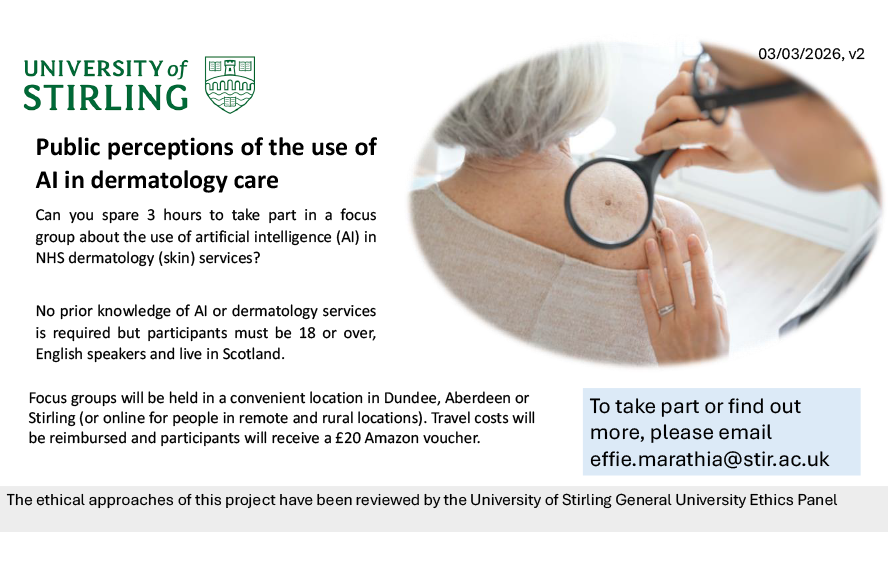 UNIVERSITY of STIRLING

03/03/2026, v2

Public perceptions of the use of AI in dermatology care

Can you spare 3 hours to take part in a focus group about the use of artificial intelligence (AI) in NHS dermatology (skin) services?

No prior knowledge of AI or dermatology services is required but participants must be 18 or over, English speakers and live in Scotland.

Focus groups will be held in a convenient location in Dundee, Aberdeen or Stirling (or online for people in remote and rural locations). Travel costs will be reimbursed and participants will receive a £20 Amazon voucher.

To take part or find out more, please email effie.marathia@stir.ac.uk

The ethical approaches of this project have been reviewed by the University of Stirling General University Ethics Panel